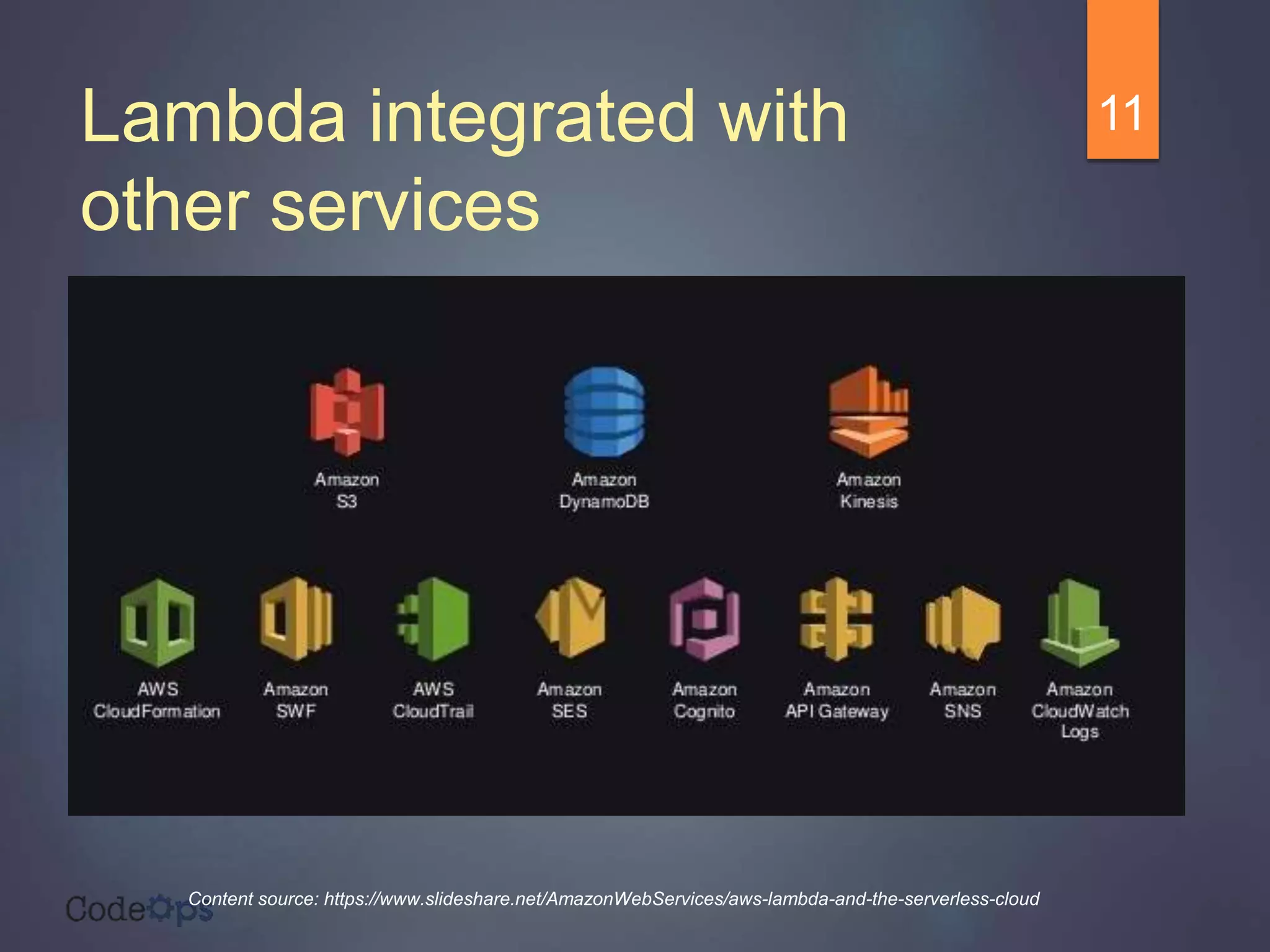 Lambda integrated with other services

11

Amazon S3

Amazon DynamoDB

Amazon Kinesis

AWS CloudFormation

Amazon SWF

AWS CloudTrail

Amazon SES

Amazon Cognito

Amazon API Gateway

Amazon SNS

Amazon CloudWatch Logs

CodeOps

Content source: https://www.slideshare.net/AmazonWebServices/aws-lambda-and-the-serverless-cloud